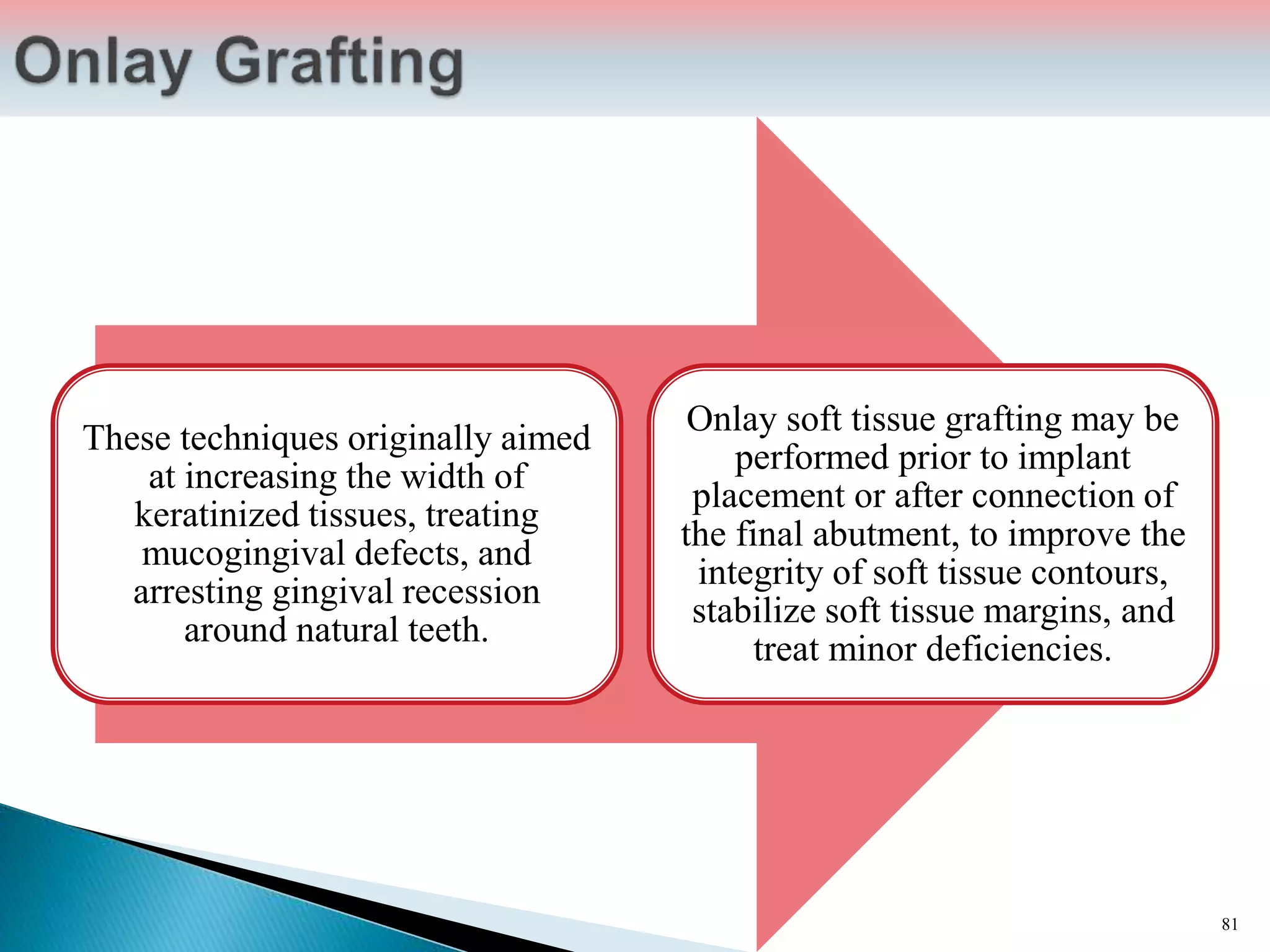 Onlay Grafting

These techniques originally aimed at increasing the width of keratinized tissues, treating mucogingival defects, and arresting gingival recession around natural teeth.

Onlay soft tissue grafting may be performed prior to implant placement or after connection of the final abutment, to improve the integrity of soft tissue contours, stabilize soft tissue margins, and treat minor deficiencies.

81